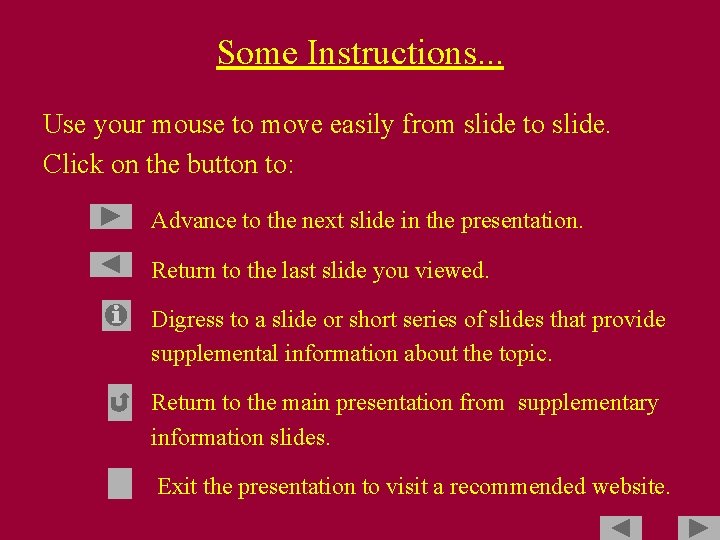 Some Instructions...

Use your mouse to move easily from slide to slide.

Click on the button to:

Advance to the next slide in the presentation.

Return to the last slide you viewed.

Digress to a slide or short series of slides that provide supplemental information about the topic.

Return to the main presentation from supplementary information slides.

Exit the presentation to visit a recommended website.